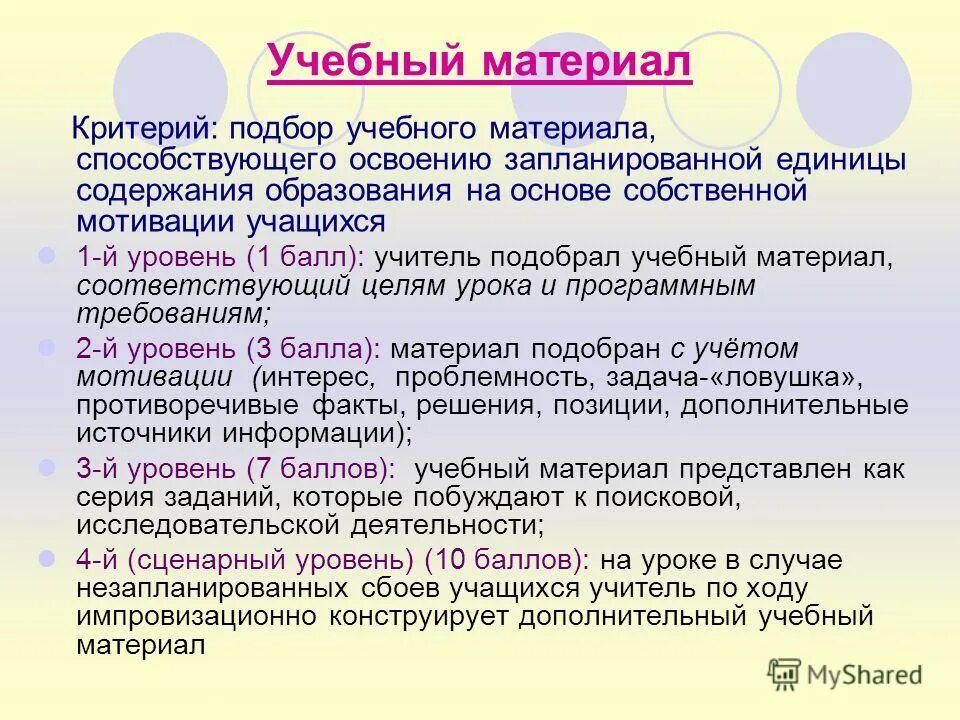 Учебный материал

Критерий: подбор учебного материала, способствующего освоению запланированной единицы содержания образования на основе собственной мотивации учащихся

1-й уровень (1 балл): учитель подобрал учебный материал, соответствующий целям урока и программным требованиям;

2-й уровень (3 балла): материал подобран с учётом мотивации (интерес, проблемность, задача-«ловушка», противоречивые факты, решения, позиции, дополнительные источники информации);

3-й уровень (7 баллов): учебный материал представлен как серия заданий, которые побуждают к поисковой, исследовательской деятельности;

4-й (сценарный уровень) (10 баллов): на уроке в случае незапланированных сбоев учащихся учитель по ходу импровизационно конструирует дополнительный учебный материал

MyShared